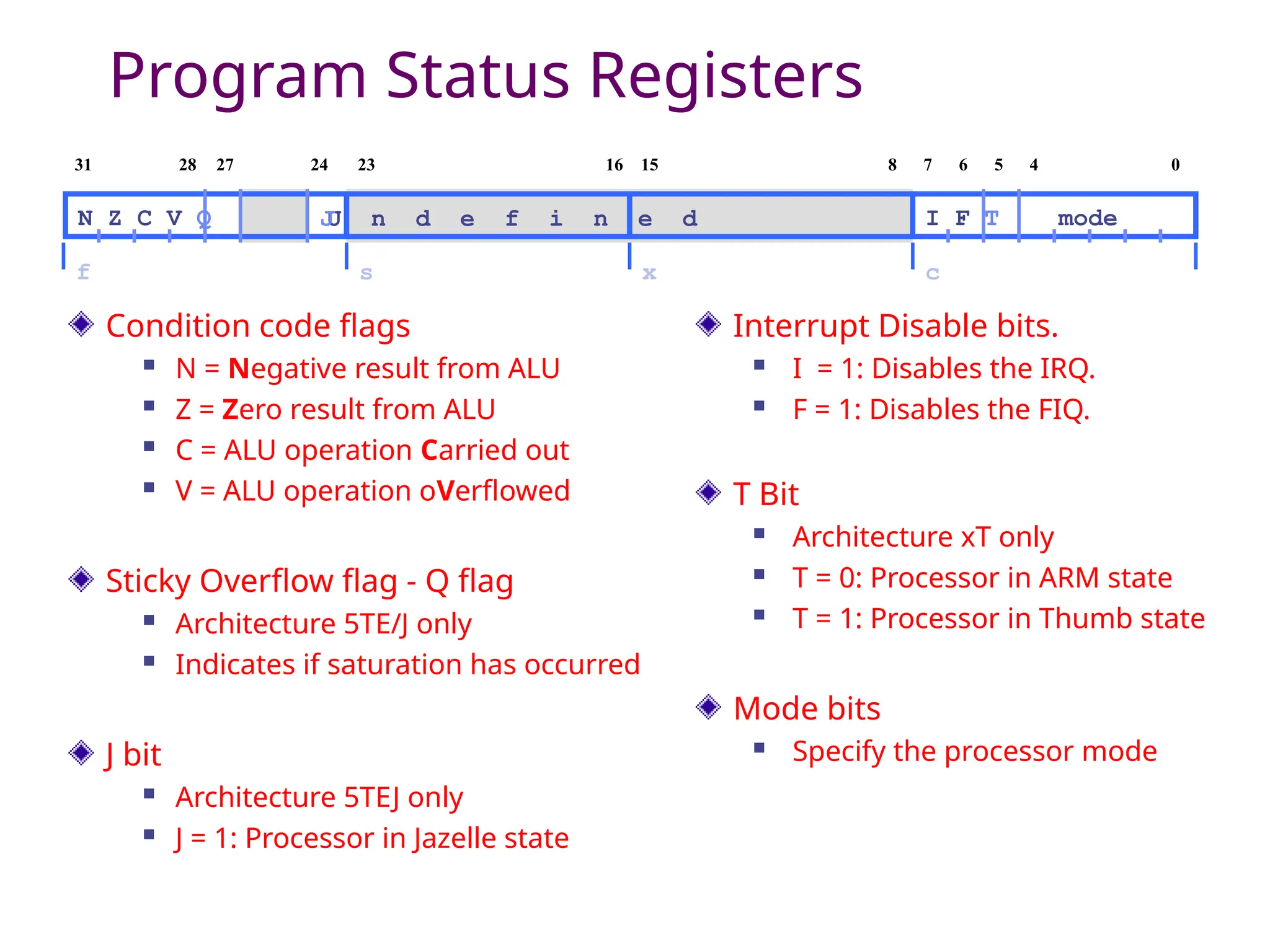 Program Status Registers

31 28 27 24 23 16 15 8 7 6 5 4 0

N Z C V Q J U n d e f i n e d I F T mode

f s x c

Condition code flags
N = Negative result from ALU
Z = Zero result from ALU
C = ALU operation Carried out
V = ALU operation oVerflowed

Sticky Overflow flag - Q flag
Architecture 5TE/J only
Indicates if saturation has occurred

J bit
Architecture 5TEJ only
J = 1: Processor in Jazelle state

Interrupt Disable bits.
I = 1: Disables the IRQ.
F = 1: Disables the FIQ.

T Bit
Architecture xT only
T = 0: Processor in ARM state
T = 1: Processor in Thumb state

Mode bits
Specify the processor mode